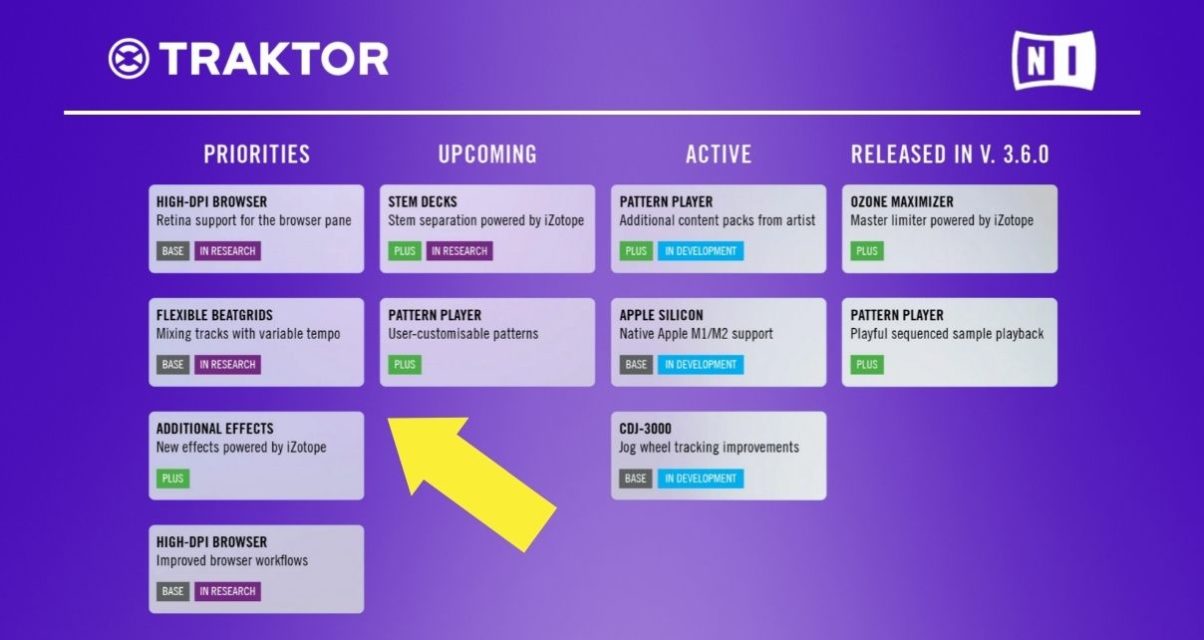 TRAKTOR

NI

PRIORITIES

HIGH-DPI BROWSER
Retina support for the browser pane
BASE IN RESEARCH

FLEXIBLE BEATGRIDS
Mixing tracks with variable tempo
BASE IN RESEARCH

ADDITIONAL EFFECTS
New effects powered by iZotope
PLUS

HIGH-DPI BROWSER
Improved browser workflows
BASE IN RESEARCH

UPCOMING

STEM DECKS
Stem separation powered by iZotope
PLUS IN RESEARCH

PATTERN PLAYER
User-customisable patterns
PLUS

ACTIVE

PATTERN PLAYER
Additional content packs from artist
PLUS IN DEVELOPMENT

APPLE SILICON
Native Apple M1/M2 support
BASE IN DEVELOPMENT

CDJ-3000
Jog wheel tracking improvements
BASE IN DEVELOPMENT

RELEASED IN V. 3.6.0

OZONE MAXIMIZER
Master limiter powered by iZotope
PLUS

PATTERN PLAYER
Playful sequenced sample playback
PLUS